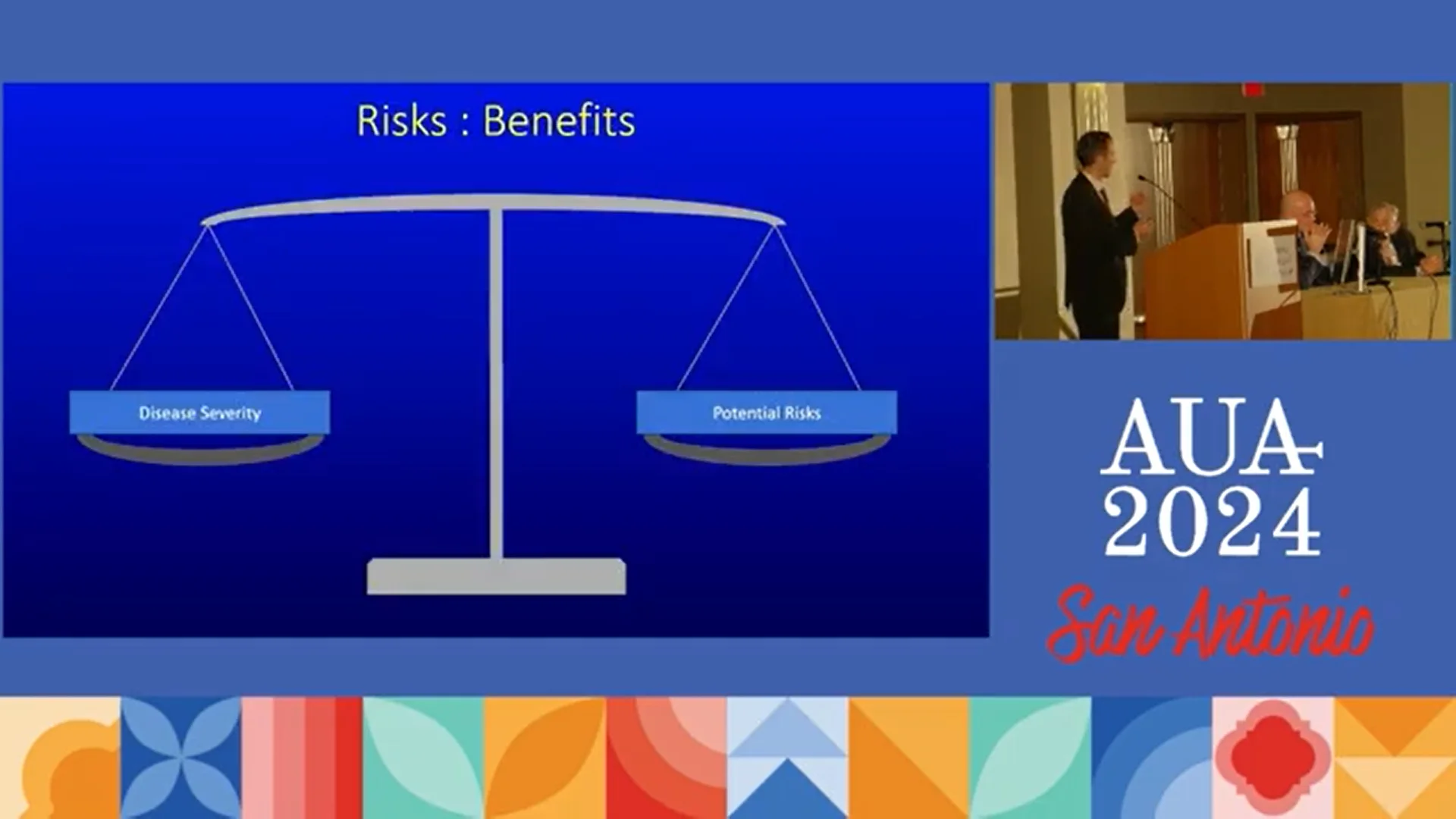 Risks : Benefits

Disease Severity

Potential Risks

AUA
2024
San Antonio